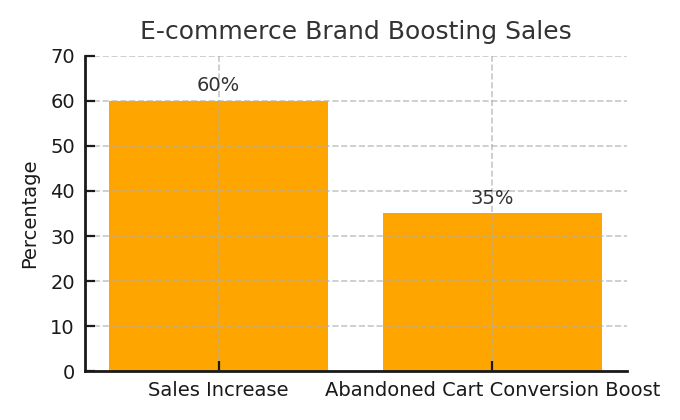 E-commerce Brand Boosting Sales

Percentage

70
60
50
40
30
20
10
0

60%

35%

Sales Increase

Abandoned Cart Conversion Boost